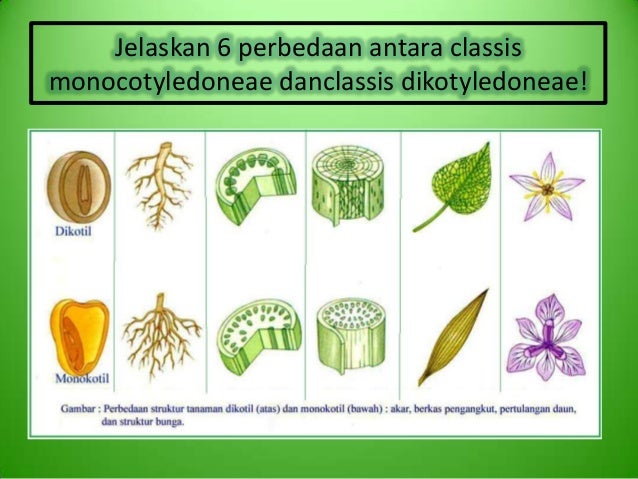 Jelaskan 6 perbedaan antara classis monocotyledoneae danclassis dikotyledoneae!

Dikotil

Monokotil

Gambar : Perbedaan struktur tanaman dikotil (atas) dan monokotil (bawah) : akar, berkas pengangkut, pertulangan daun, dan struktur bunga.